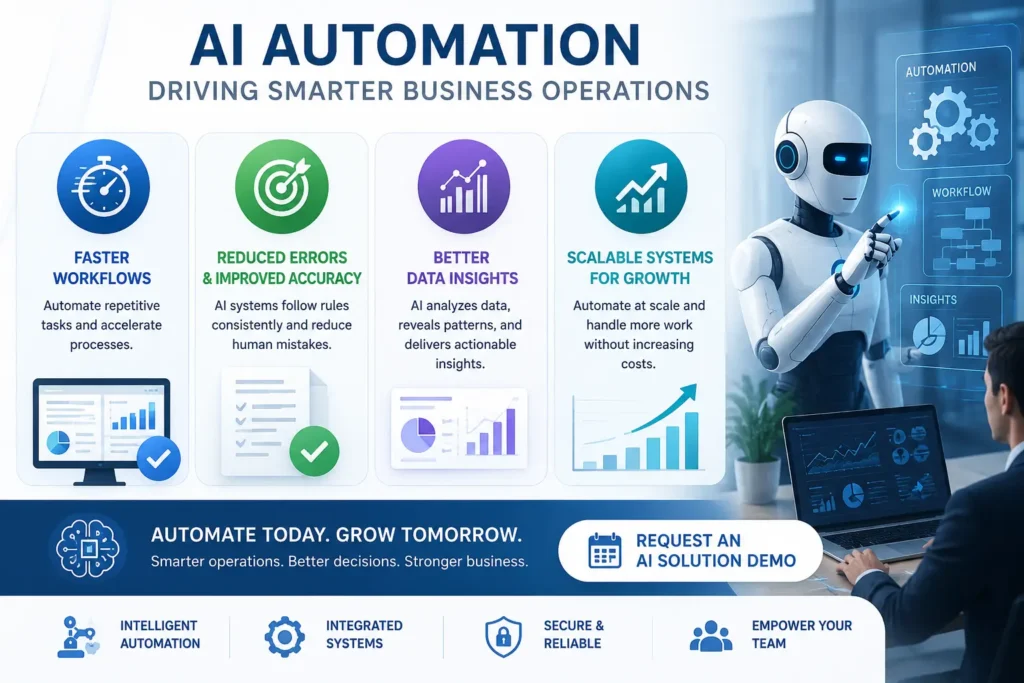 AI AUTOMATION
DRIVING SMARTER BUSINESS OPERATIONS

FASTER WORKFLOWS
Automate repetitive tasks and accelerate processes.

REDUCED ERRORS & IMPROVED ACCURACY
AI systems follow rules consistently and reduce human mistakes.

BETTER DATA INSIGHTS
AI analyzes data, reveals patterns, and delivers actionable insights.

SCALABLE SYSTEMS FOR GROWTH
Automate at scale and handle more work without increasing costs.

AUTOMATION
WORKFLOW
INSIGHTS

AUTOMATE TODAY. GROW TOMORROW.
Smarter operations. Better decisions. Stronger business.

REQUEST AN AI SOLUTION DEMO

INTELLIGENT AUTOMATION
INTEGRATED SYSTEMS
SECURE & RELIABLE
EMPOWER YOUR TEAM